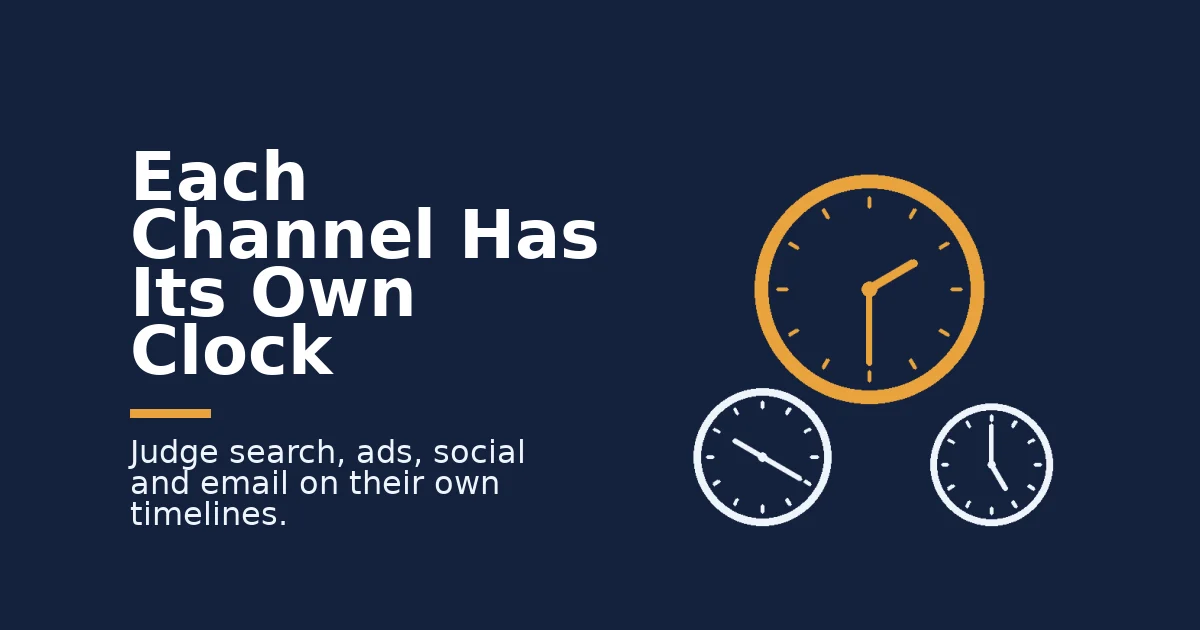 Each Channel Has Its Own Clock

Judge search, ads, social and email on their own timelines.